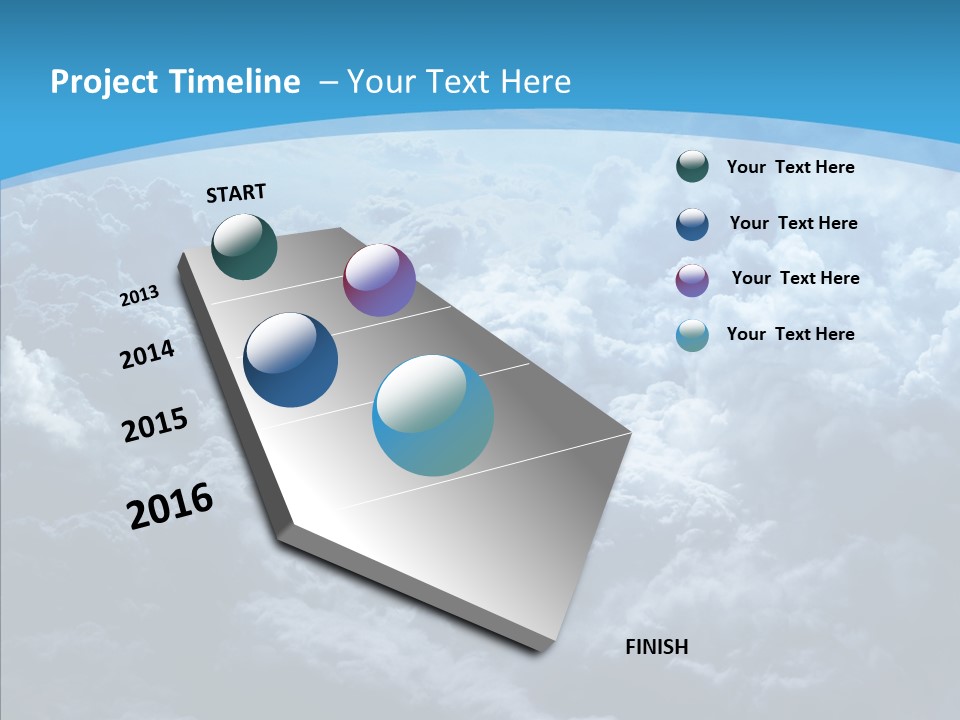 Project Timeline – Your Text Here

START

2013

2014

2015

2016

FINISH

Your Text Here

Your Text Here

Your Text Here

Your Text Here